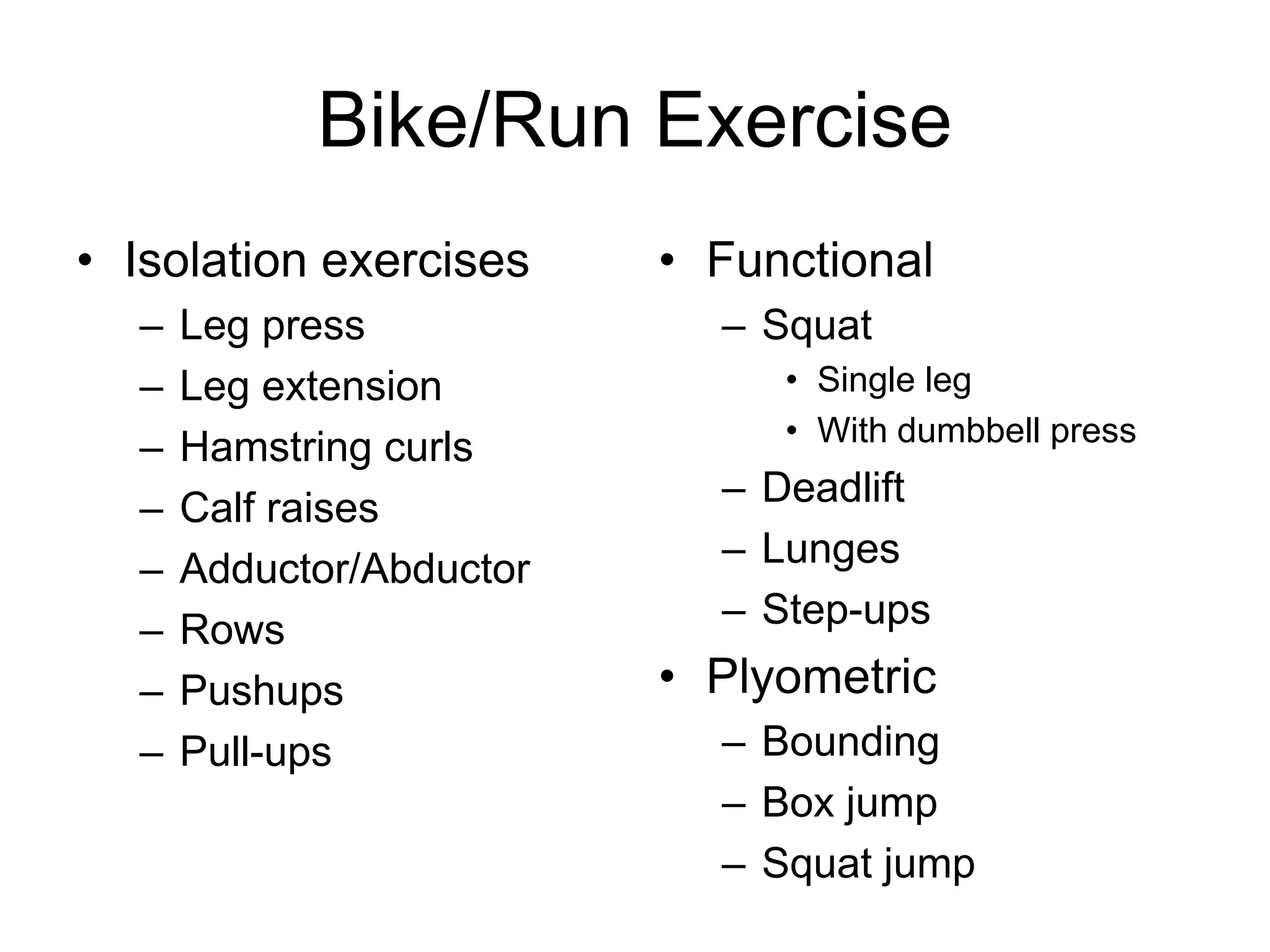 Bike/Run Exercise

• Isolation exercises
– Leg press
– Leg extension
– Hamstring curls
– Calf raises
– Adductor/Abductor
– Rows
– Pushups
– Pull-ups

• Functional
– Squat
• Single leg
• With dumbbell press
– Deadlift
– Lunges
– Step-ups
• Plyometric
– Bounding
– Box jump
– Squat jump